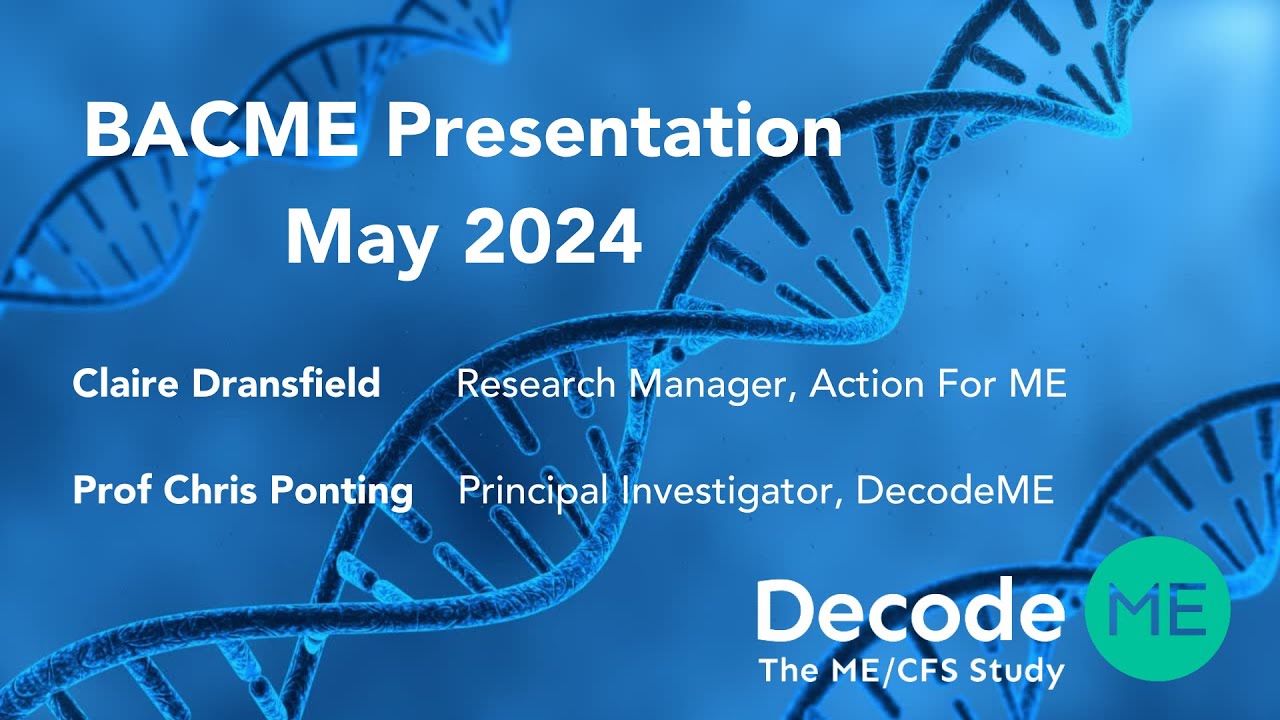 BACME Presentation
May 2024

Claire Dransfield Research Manager, Action For ME

Prof Chris Ponting Principal Investigator, DecodeME

Decode ME
The ME/CFS Study